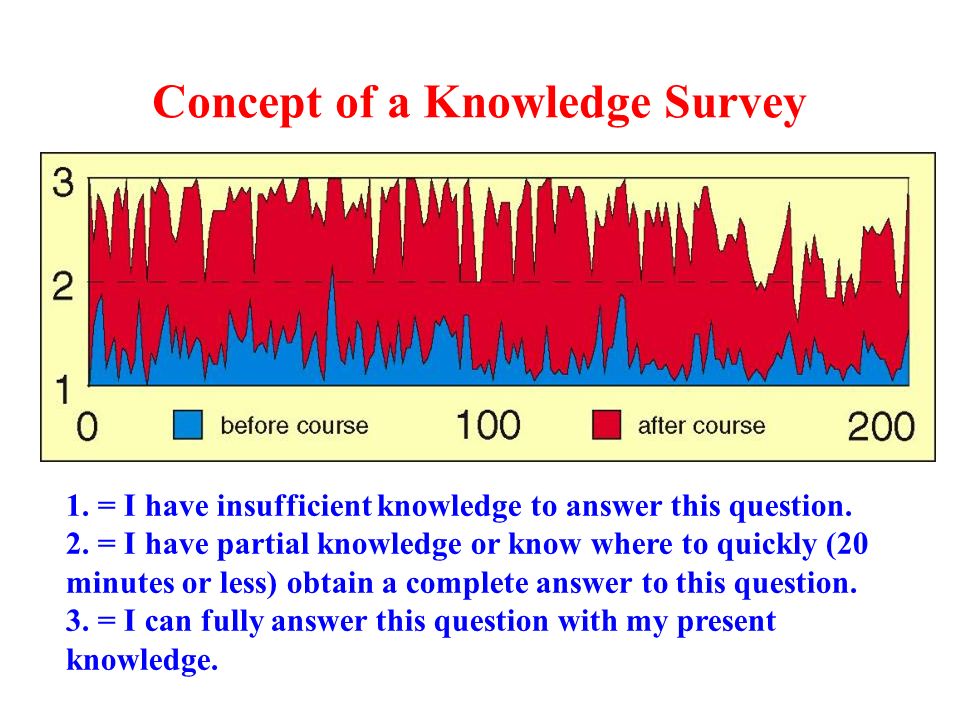 Concept of a Knowledge Survey

3
2
1
0
before course
100
after course
200

1. = I have insufficient knowledge to answer this question.
2. = I have partial knowledge or know where to quickly (20 minutes or less) obtain a complete answer to this question.
3. = I can fully answer this question with my present knowledge.